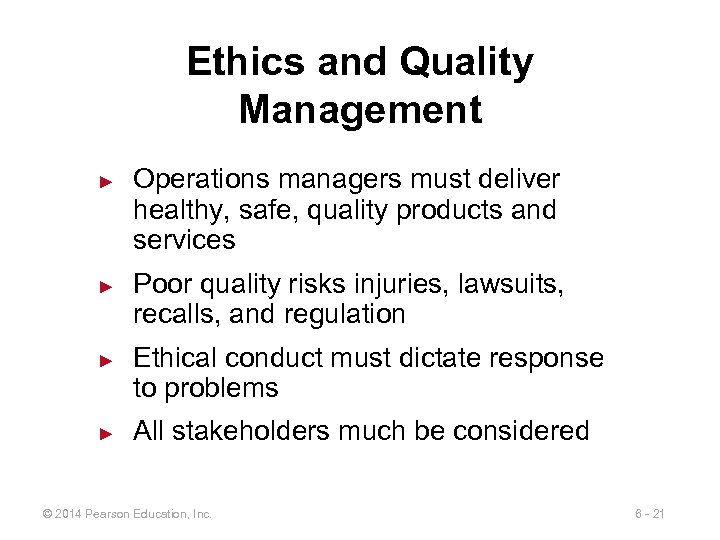 Ethics and Quality Management

► Operations managers must deliver healthy, safe, quality products and services

► Poor quality risks injuries, lawsuits, recalls, and regulation

► Ethical conduct must dictate response to problems

► All stakeholders much be considered

© 2014 Pearson Education, Inc.

6 - 21